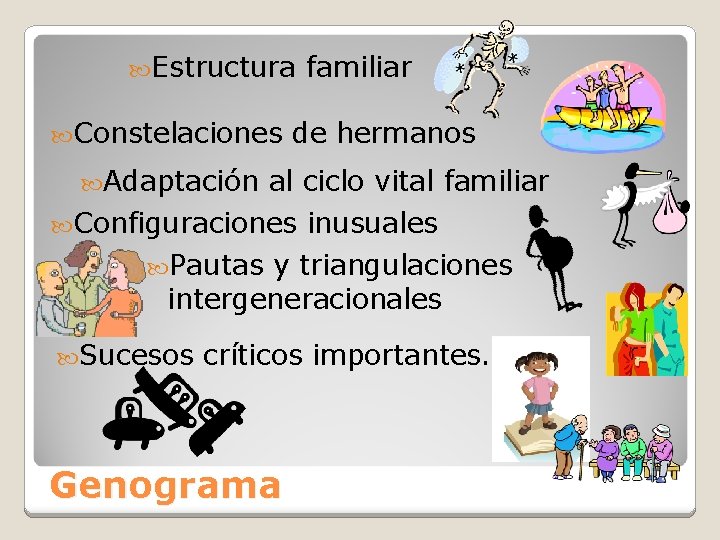 Estructura familiar

Constelaciones de hermanos

Adaptación al ciclo vital familiar

Configuraciones inusuales

Pautas y triangulaciones intergeneracionales

Sucesos críticos importantes.

Genograma